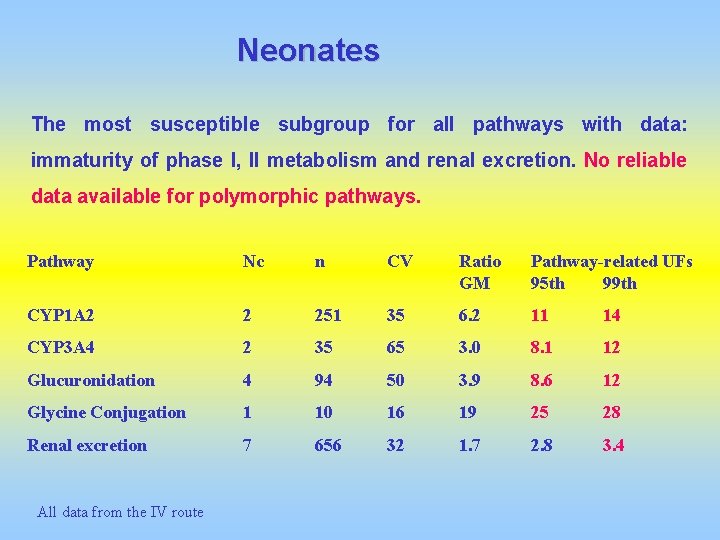 Neonates

The most susceptible subgroup for all pathways with data: immaturity of phase I, II metabolism and renal excretion. No reliable data available for polymorphic pathways.

| Pathway | Nc | n | CV | Ratio GM | Pathway-related UFs 95th | 99th |
|---|---|---|---|---|---|---|
| CYP1A2 | 2 | 251 | 35 | 6.2 | 11 | 14 |
| CYP3A4 | 2 | 35 | 65 | 3.0 | 8.1 | 12 |
| Glucuronidation | 4 | 94 | 50 | 3.9 | 8.6 | 12 |
| Glycine Conjugation | 1 | 10 | 16 | 19 | 25 | 28 |
| Renal excretion | 7 | 656 | 32 | 1.7 | 2.8 | 3.4 |

All data from the IV route